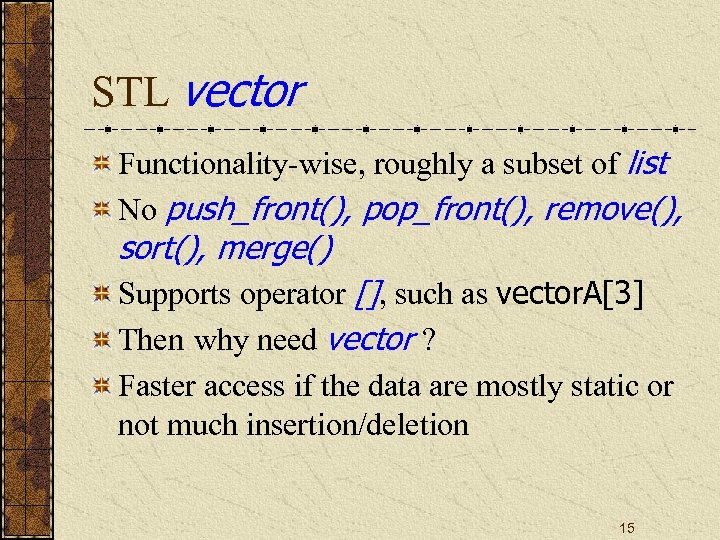 STL vector

Functionality-wise, roughly a subset of list

No push_front(), pop_front(), remove(), sort(), merge()

Supports operator [], such as vectorA[3]

Then why need vector ?

Faster access if the data are mostly static or not much insertion/deletion

15